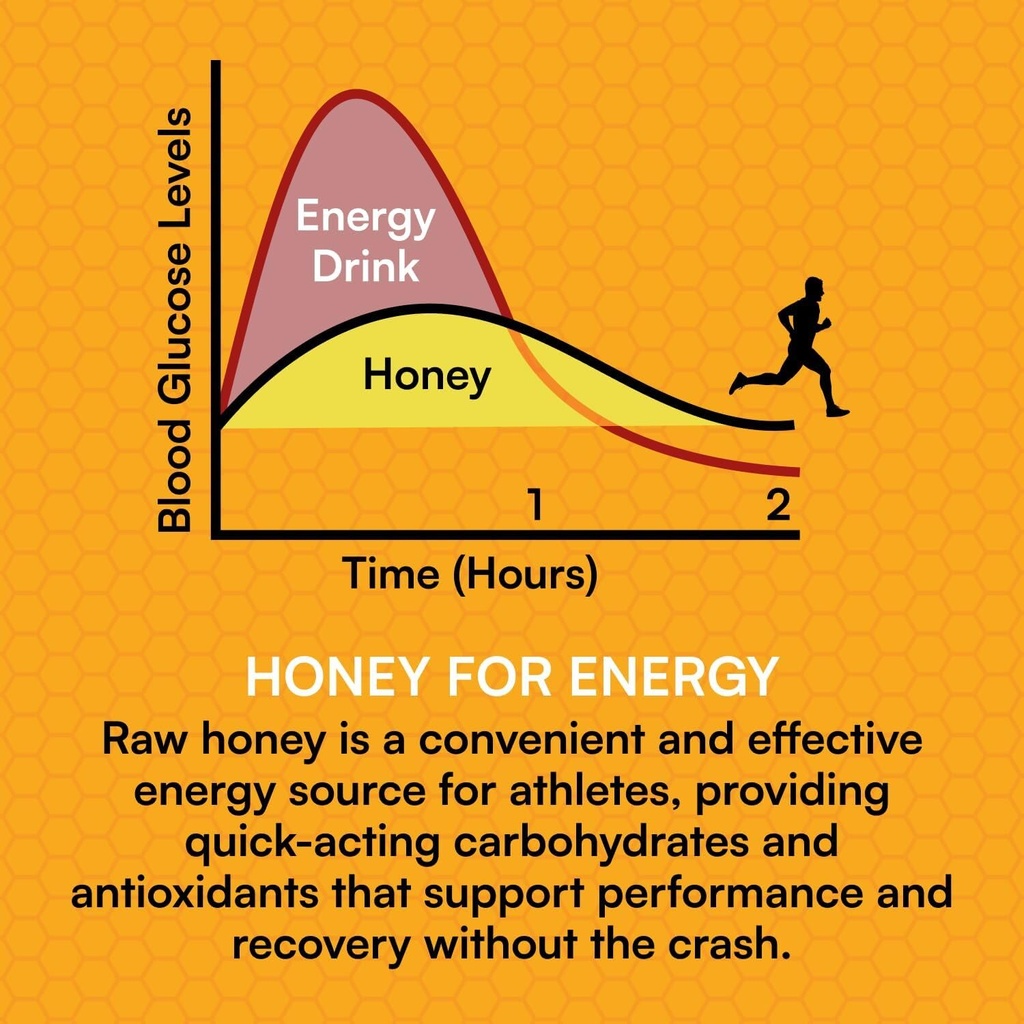 Blood Glucose Levels

Energy Drink

Honey

1

2

Time (Hours)

HONEY FOR ENERGY

Raw honey is a convenient and effective energy source for athletes, providing quick-acting carbohydrates and antioxidants that support performance and recovery without the crash.